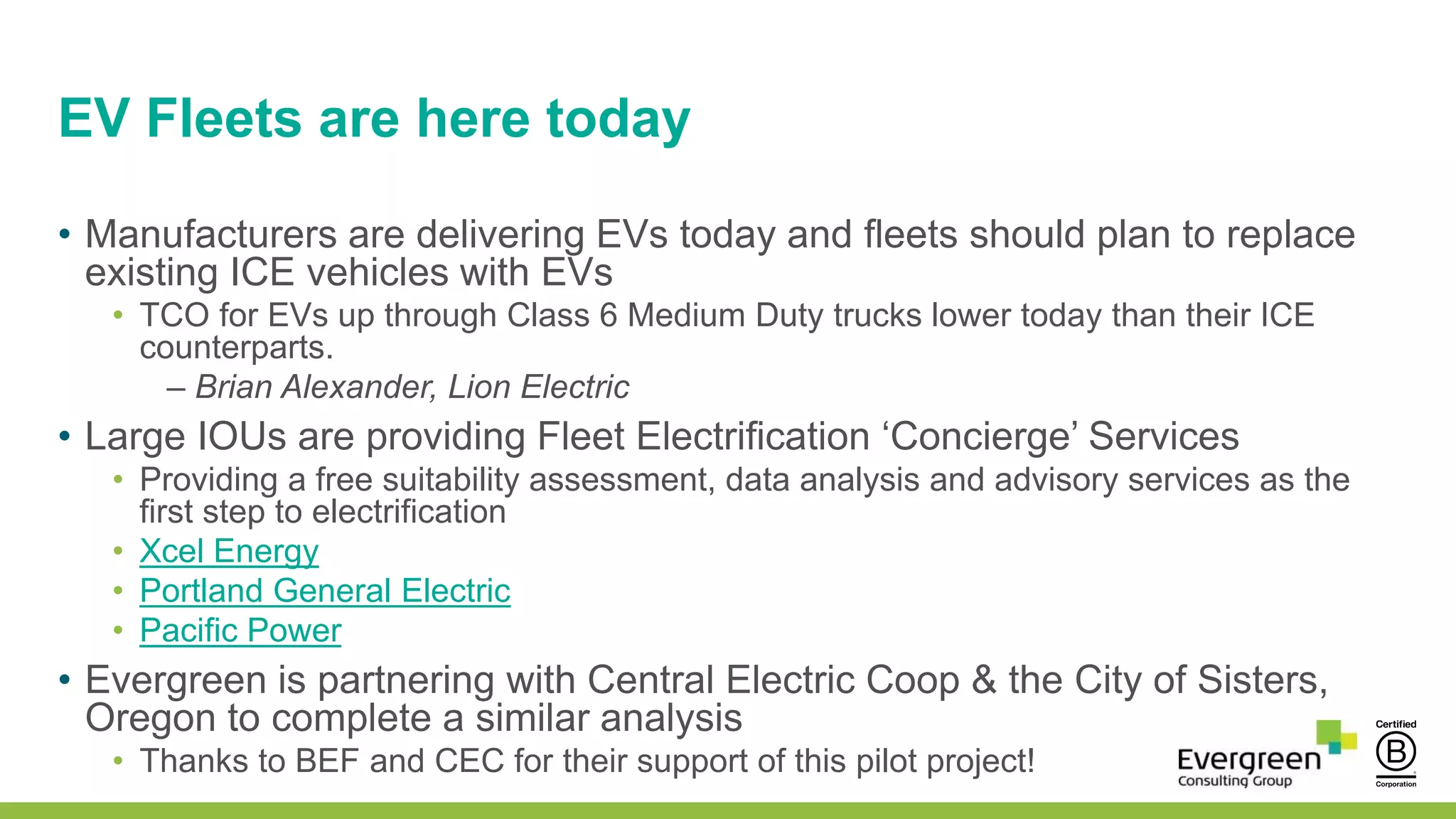 EV Fleets are here today

• Manufacturers are delivering EVs today and fleets should plan to replace existing ICE vehicles with EVs
  • TCO for EVs up through Class 6 Medium Duty trucks lower today than their ICE counterparts.
    – Brian Alexander, Lion Electric
• Large IOUs are providing Fleet Electrification ‘Concierge’ Services
  • Providing a free suitability assessment, data analysis and advisory services as the first step to electrification
  • Xcel Energy
  • Portland General Electric
  • Pacific Power
• Evergreen is partnering with Central Electric Coop & the City of Sisters, Oregon to complete a similar analysis
  • Thanks to BEF and CEC for their support of this pilot project!

Evergreen Consulting Group

Certified B Corporation